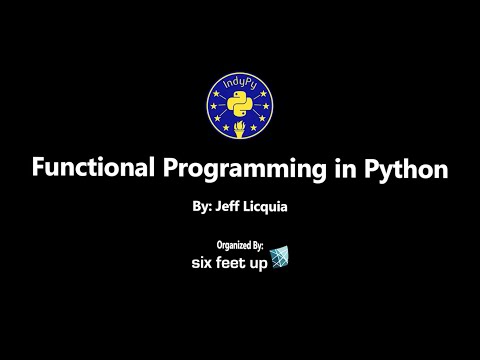 IndyPy

Functional Programming in Python

By: Jeff Licquia

Organized By:
six feet up